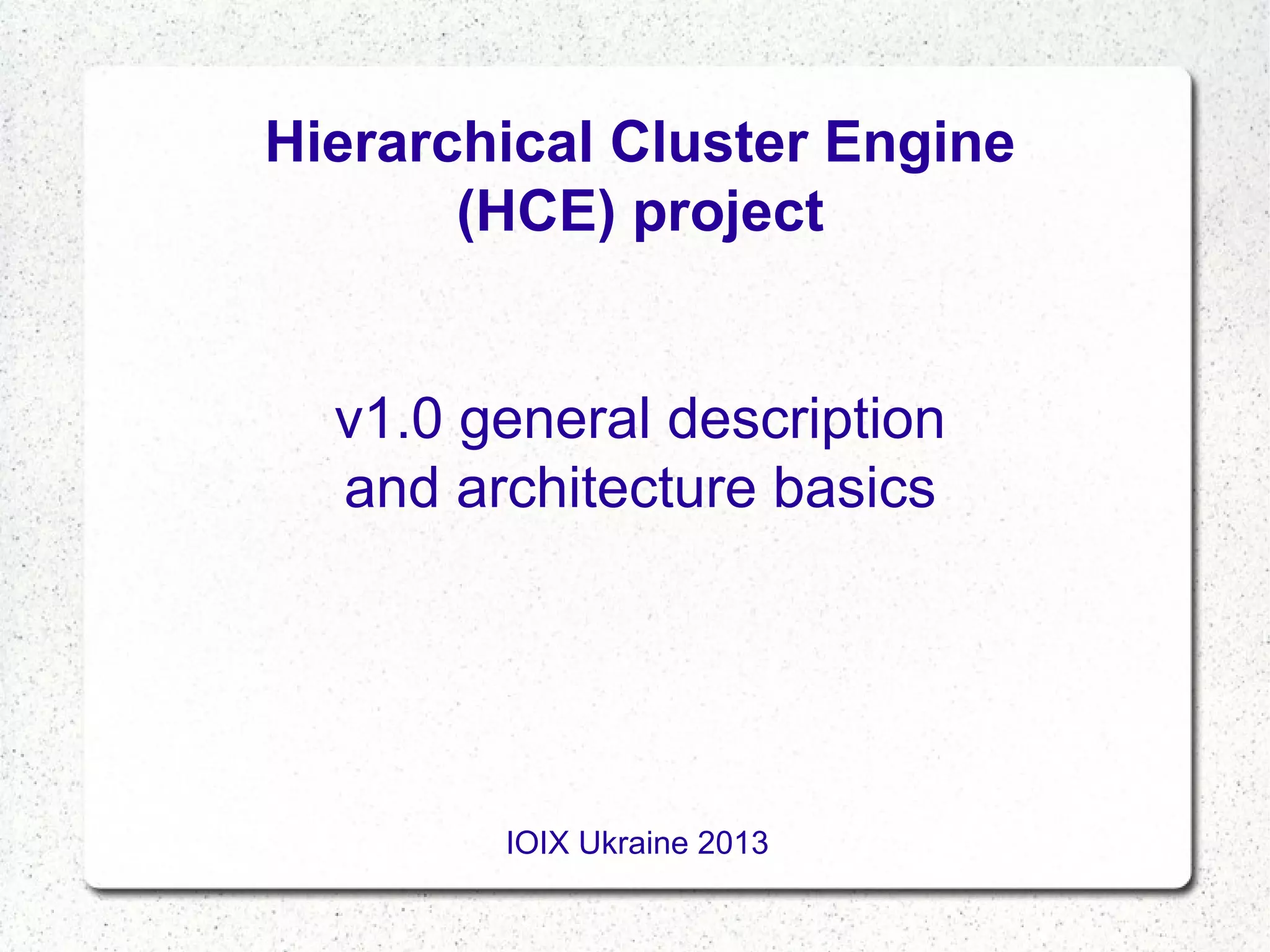 Hierarchical Cluster Engine (HCE) project

v1.0 general description and architecture basics

IOIX Ukraine 2013